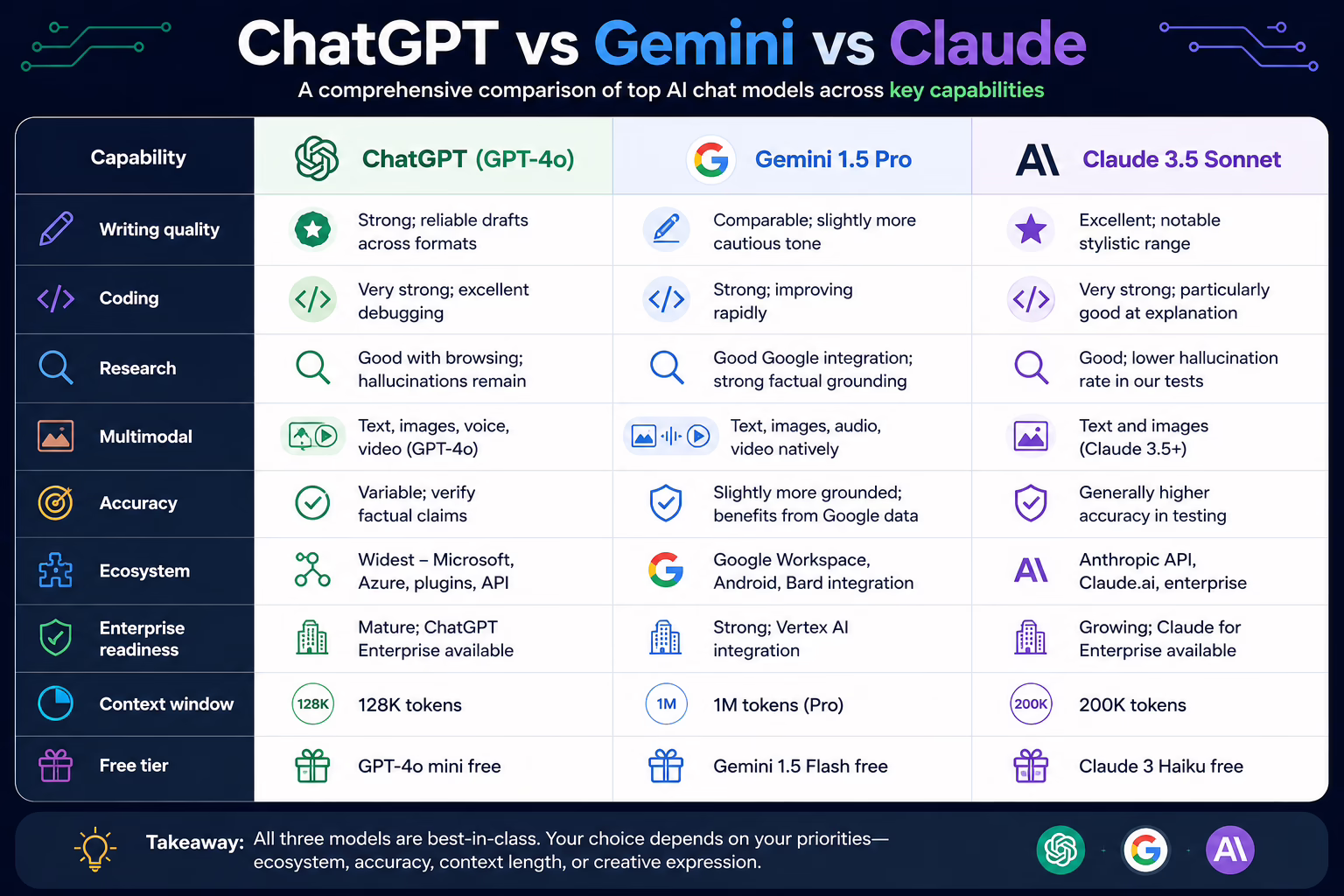 ChatGPT vs Gemini vs Claude

A comprehensive comparison of top AI chat models across key capabilities

| Capability | ChatGPT (GPT-4o) | Gemini 1.5 Pro | Claude 3.5 Sonnet |
|---|---|---|---|
| Writing quality | Strong; reliable drafts across formats | Comparable; slightly more cautious tone | Excellent; notable stylistic range |
| Coding | Very strong; excellent debugging | Strong; improving rapidly | Very strong; particularly good at explanation |
| Research | Good with browsing; hallucinations remain | Good Google integration; strong factual grounding | Good; lower hallucination rate in our tests |
| Multimodal | Text, images, voice, video (GPT-4o) | Text, images, audio, video natively | Text and images (Claude 3.5+) |
| Accuracy | Variable; verify factual claims | Slightly more grounded; benefits from Google data | Generally higher accuracy in testing |
| Ecosystem | Widest – Microsoft, Azure, plugins, API | Google Workspace, Android, Bard integration | Anthropic API, Claude.ai, enterprise |
| Enterprise readiness | Mature; ChatGPT Enterprise available | Strong; Vertex AI integration | Growing; Claude for Enterprise available |
| Context window | 128K 128K tokens | 1M 1M tokens (Pro) | 200K 200K tokens |
| Free tier | GPT-4o mini free | Gemini 1.5 Flash free | Claude 3 Haiku free |

Takeaway: All three models are best-in-class. Your choice depends on your priorities—ecosystem, accuracy, context length, or creative expression.